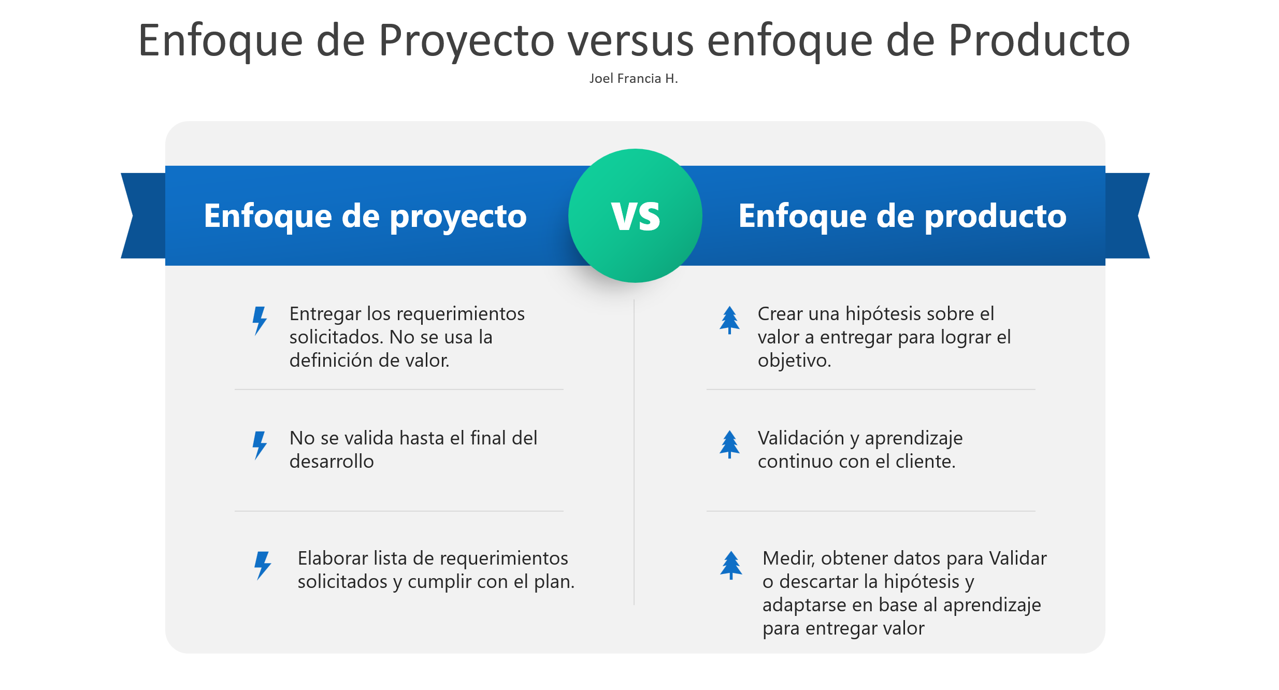 Enfoque de Proyecto versus enfoque de Producto

Joel Francia H.

Enfoque de proyecto

VS

Enfoque de producto

Entregar los requerimientos solicitados. No se usa la definición de valor.

No se valida hasta el final del desarrollo

Elaborar lista de requerimientos solicitados y cumplir con el plan.

Crear una hipótesis sobre el valor a entregar para lograr el objetivo.

Validación y aprendizaje continuo con el cliente.

Medir, obtener datos para Validar o descartar la hipótesis y adaptarse en base al aprendizaje para entregar valor